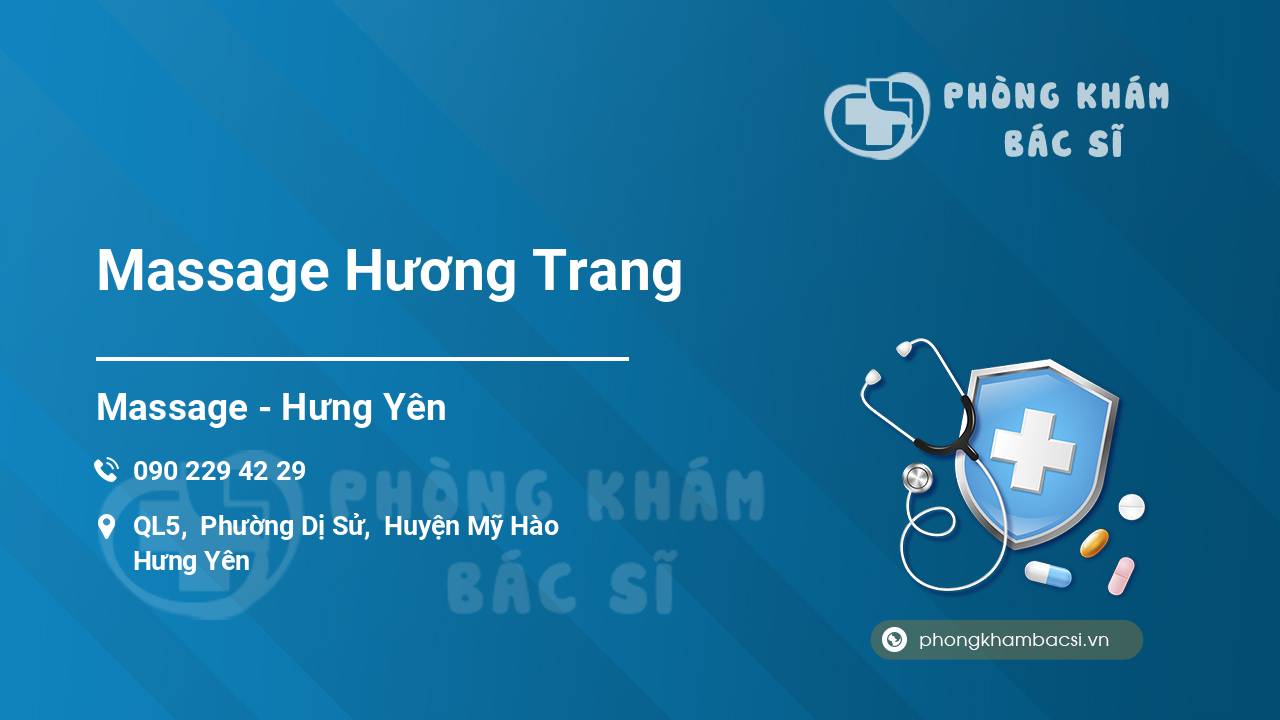 PHÒNG KHÁM
BÁC SĨ

Massage Hương Trang

Massage - Hưng Yên

090 229 42 29

QL5, Phường Dị Sử, Huyện Mỹ Hào
Hưng Yên

PHÒNG KHÁM
BÁC SĨ

phongkhambacsi.vn